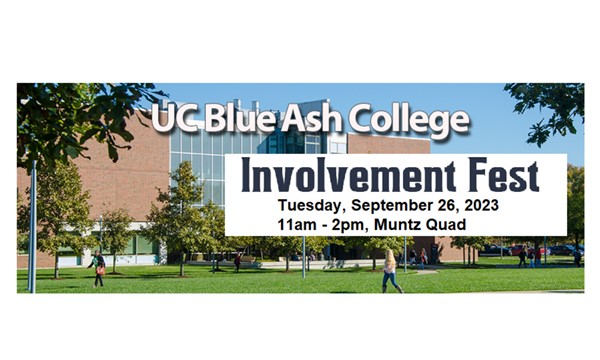 UC Blue Ash College

Involvement Fest

Tuesday, September 26, 2023
11am - 2pm, Muntz Quad